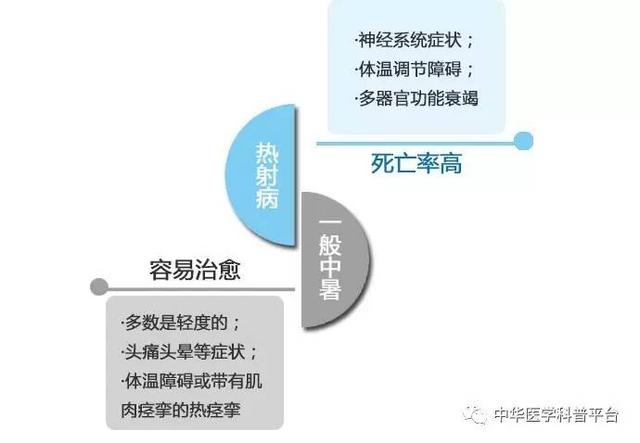 ·神经系统症状；
·体温调节障碍；
·多器官功能衰竭

热射病

死亡率高

一般中暑

容易治愈

·多数是轻度的；
·头痛头晕等症状；
·体温障碍或带有肌肉痉挛的热痉挛

中华医学科普平台